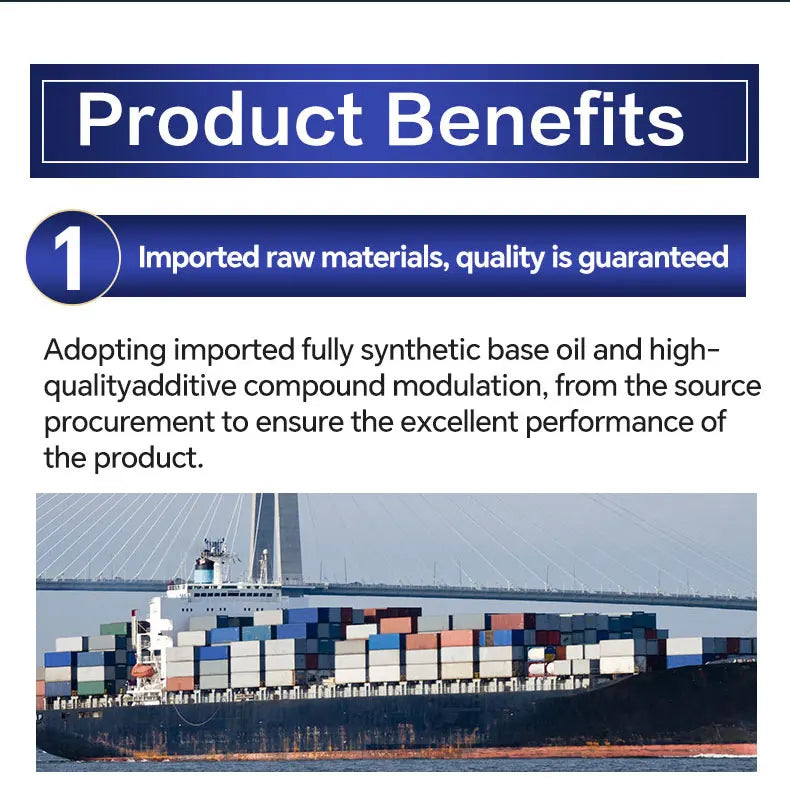 Product Benefits

1 Imported raw materials, quality is guaranteed

Adopting imported fully synthetic base oil and high-qualityadditive compound modulation, from the source procurement to ensure the excellent performance of the product.